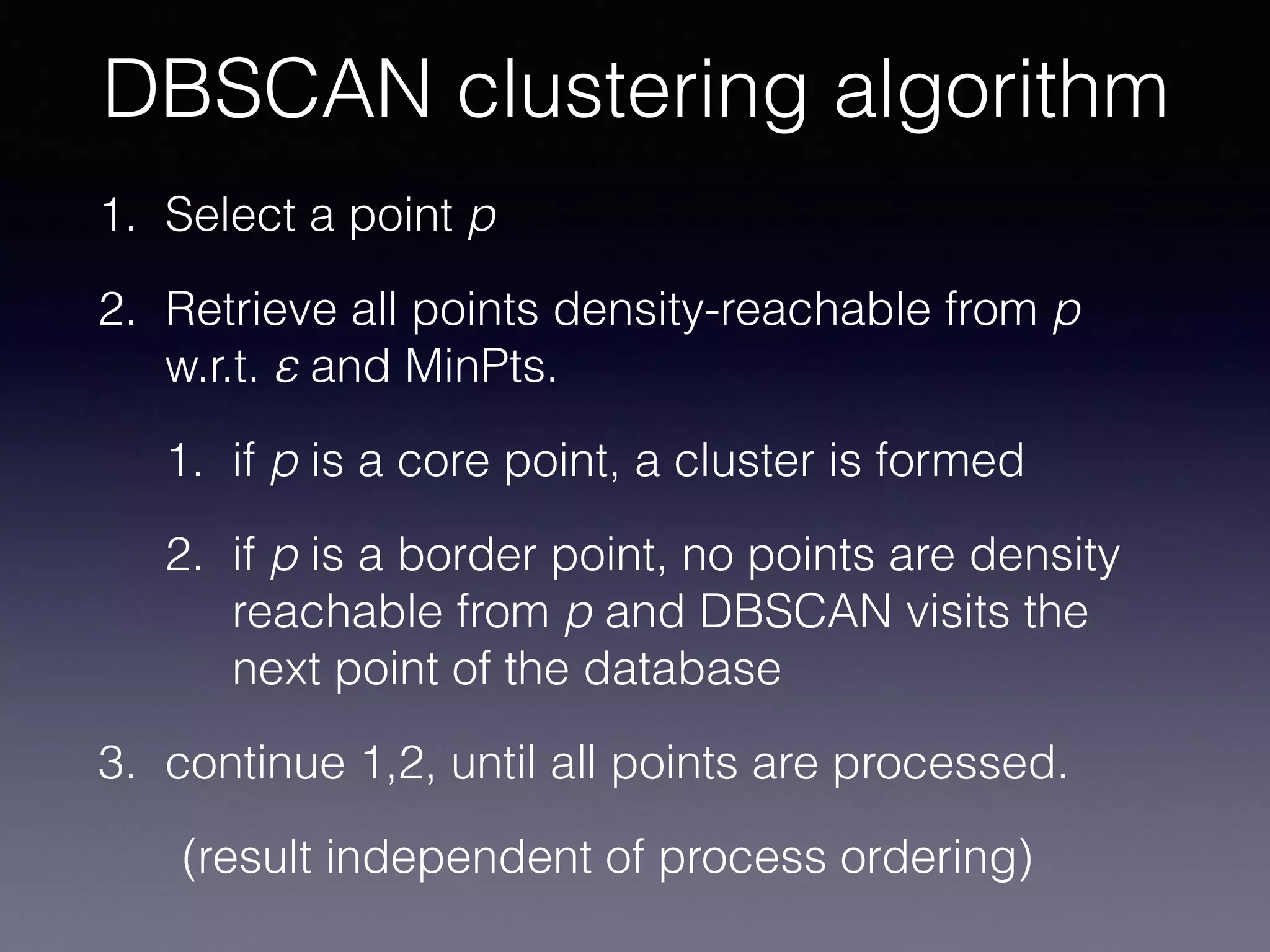 DBSCAN clustering algorithm

1. Select a point $p$

2. Retrieve all points density-reachable from $p$ w.r.t. $\varepsilon$ and MinPts.

1. if $p$ is a core point, a cluster is formed

2. if $p$ is a border point, no points are density reachable from $p$ and DBSCAN visits the next point of the database

3. continue 1,2, until all points are processed.

(result independent of process ordering)